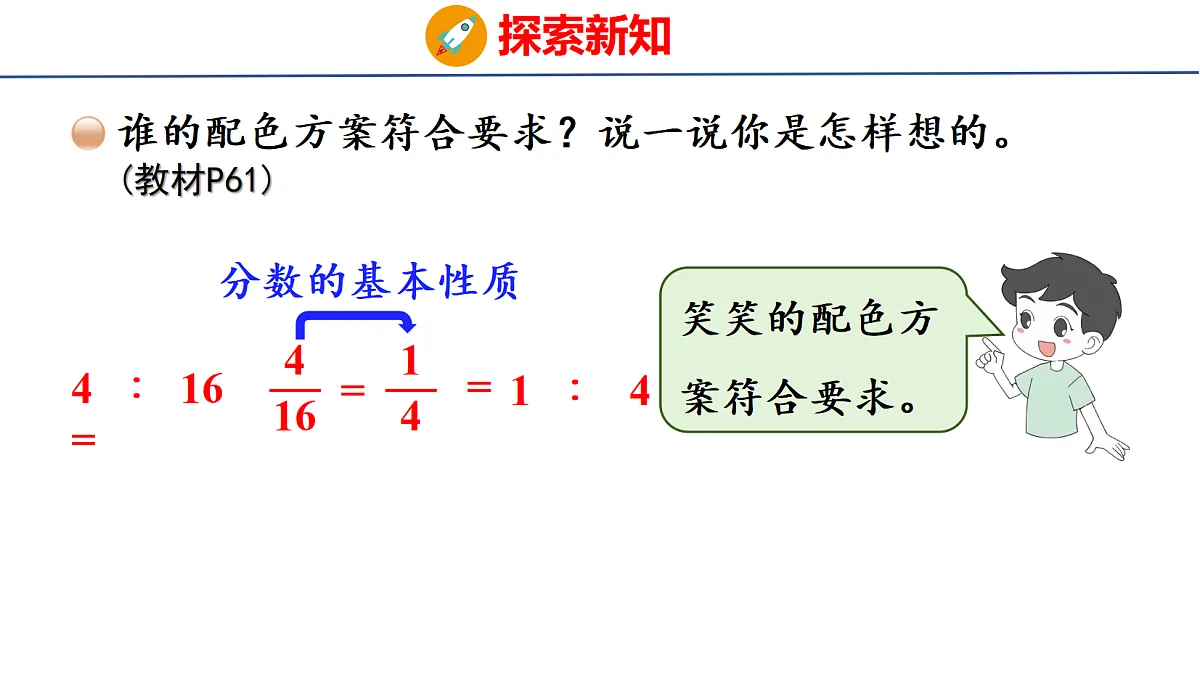 探索新知

谁的配色方案符合要求？说一说你是怎样想的。
(教材P61)

分数的基本性质

$4 : 16 = \frac{4}{16} = \frac{1}{4} = 1 : 4$

笑笑的配色方案符合要求。